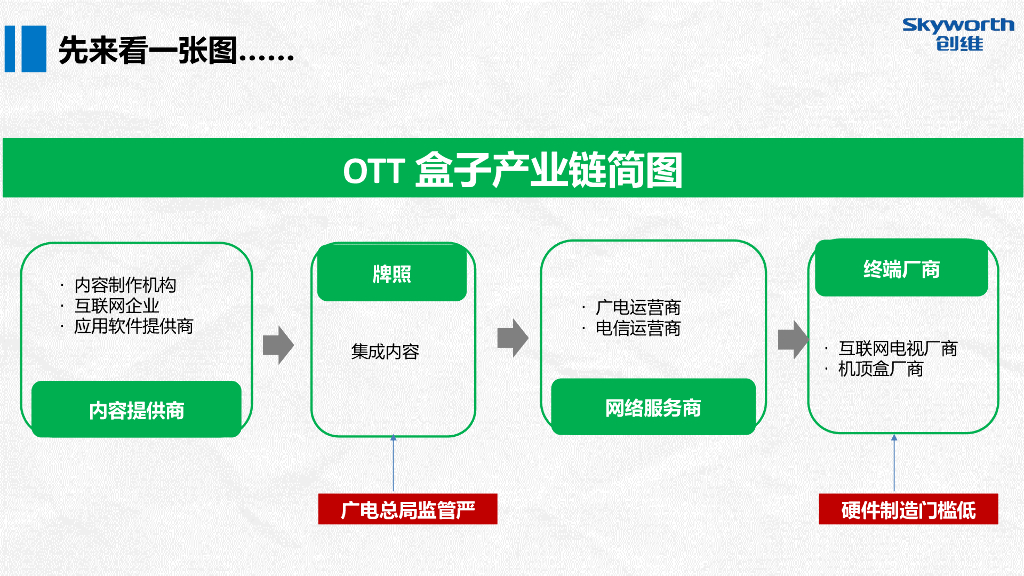 先来看一张图……

Skyworth
创维

OTT 盒子产业链简图

· 内容制作机构
· 互联网企业
· 应用软件提供商

内容提供商

牌照

集成内容

· 广电运营商
· 电信运营商

网络服务商

终端厂商

· 互联网电视厂商
· 机顶盒厂商

广电总局监管严

硬件制造门槛低